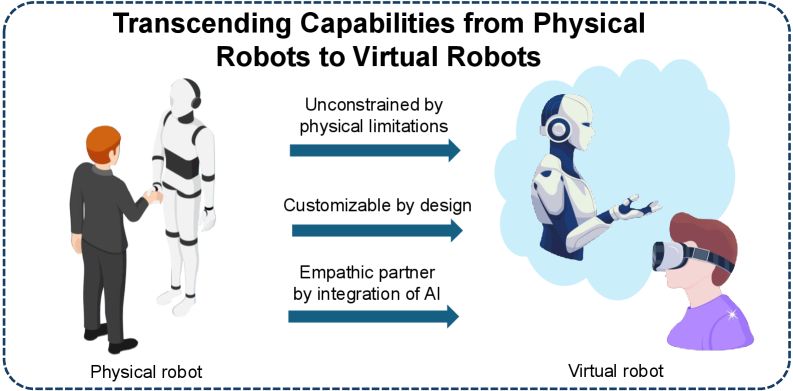 Transcending Capabilities from Physical Robots to Virtual Robots

Unconstrained by physical limitations

Customizable by design

Empathic partner by integration of AI

Physical robot

Virtual robot